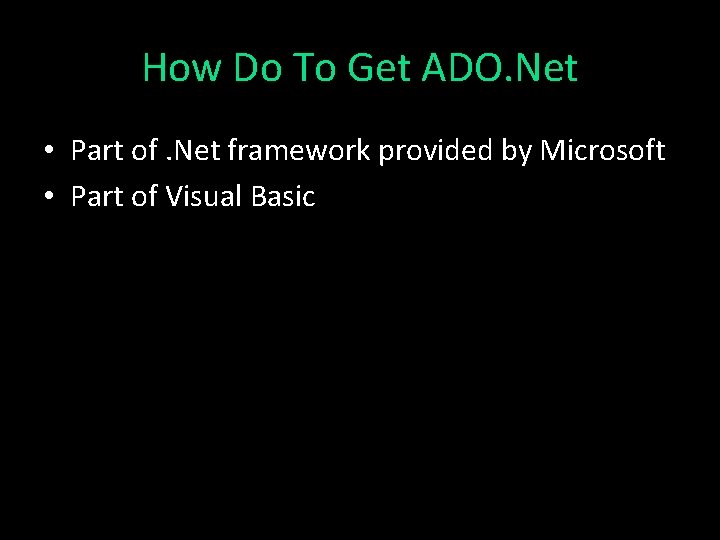 How Do To Get ADO.Net

• Part of .Net framework provided by Microsoft
• Part of Visual Basic